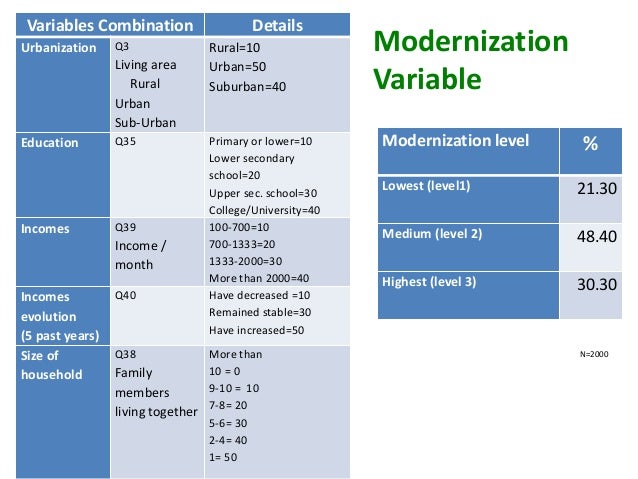 | Variables Combination | | Details |
|---|---|---|
| Urbanization | Q3 Living area Rural Urban Sub-Urban | Rural=10 Urban=50 Suburban=40 |
| Education | Q35 | Primary or lower=10 Lower secondary school=20 Upper sec. school=30 College/University=40 |
| Incomes | Q39 Income / month | 100-700=10 700-1333=20 1333-2000=30 More than 2000=40 |
| Incomes evolution (5 past years) | Q40 | Have decreased =10 Remained stable=30 Have increased=50 |
| Size of household | Q38 Family members living together | More than 10 = 0 9-10 = 10 7-8= 20 5-6= 30 2-4= 40 1= 50 |

Modernization Variable

| Modernization level | % |
|---|---|
| Lowest (level1) | 21.30 |
| Medium (level 2) | 48.40 |
| Highest (level 3) | 30.30 |

N=2000